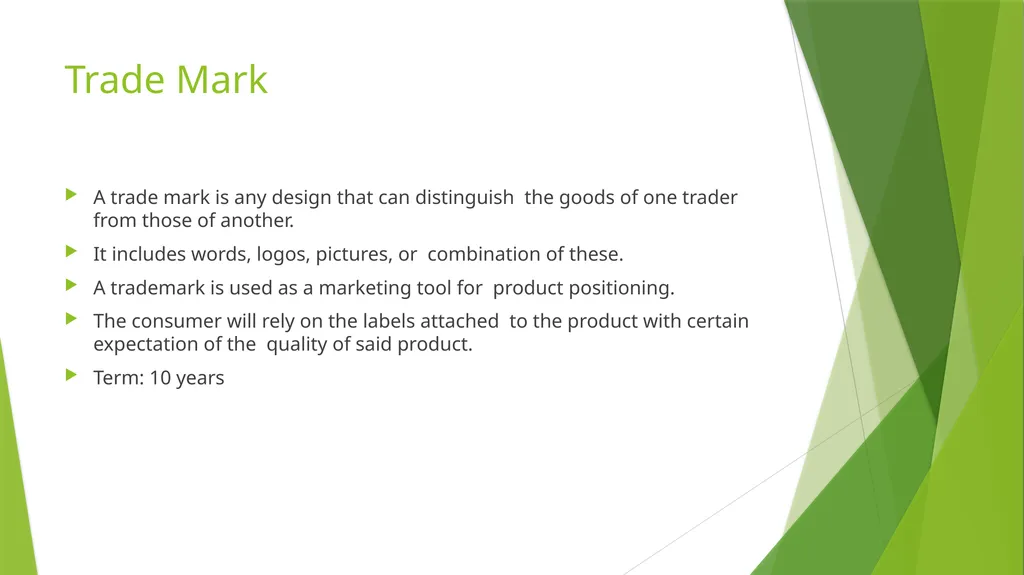 Trade Mark

A trade mark is any design that can distinguish the goods of one trader from those of another.

It includes words, logos, pictures, or combination of these.

A trademark is used as a marketing tool for product positioning.

The consumer will rely on the labels attached to the product with certain expectation of the quality of said product.

Term: 10 years